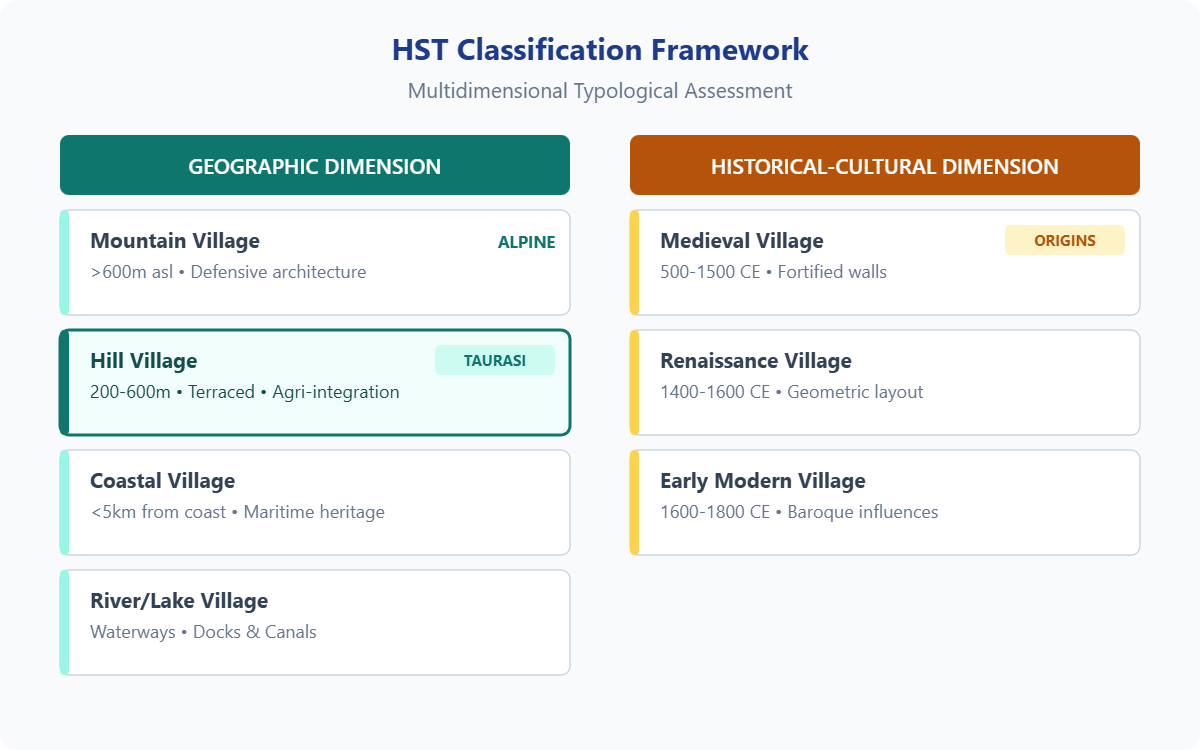 HST Classification Framework

Multidimensional Typological Assessment

GEOGRAPHIC DIMENSION

Mountain Village
ALPINE
>600m asl • Defensive architecture

Hill Village
TAURASI
200-600m • Terraced • Agri-integration

Coastal Village
<5km from coast • Maritime heritage

River/Lake Village
Waterways • Docks & Canals

HISTORICAL-CULTURAL DIMENSION

Medieval Village
ORIGINS
500-1500 CE • Fortified walls

Renaissance Village
1400-1600 CE • Geometric layout

Early Modern Village
1600-1800 CE • Baroque influences